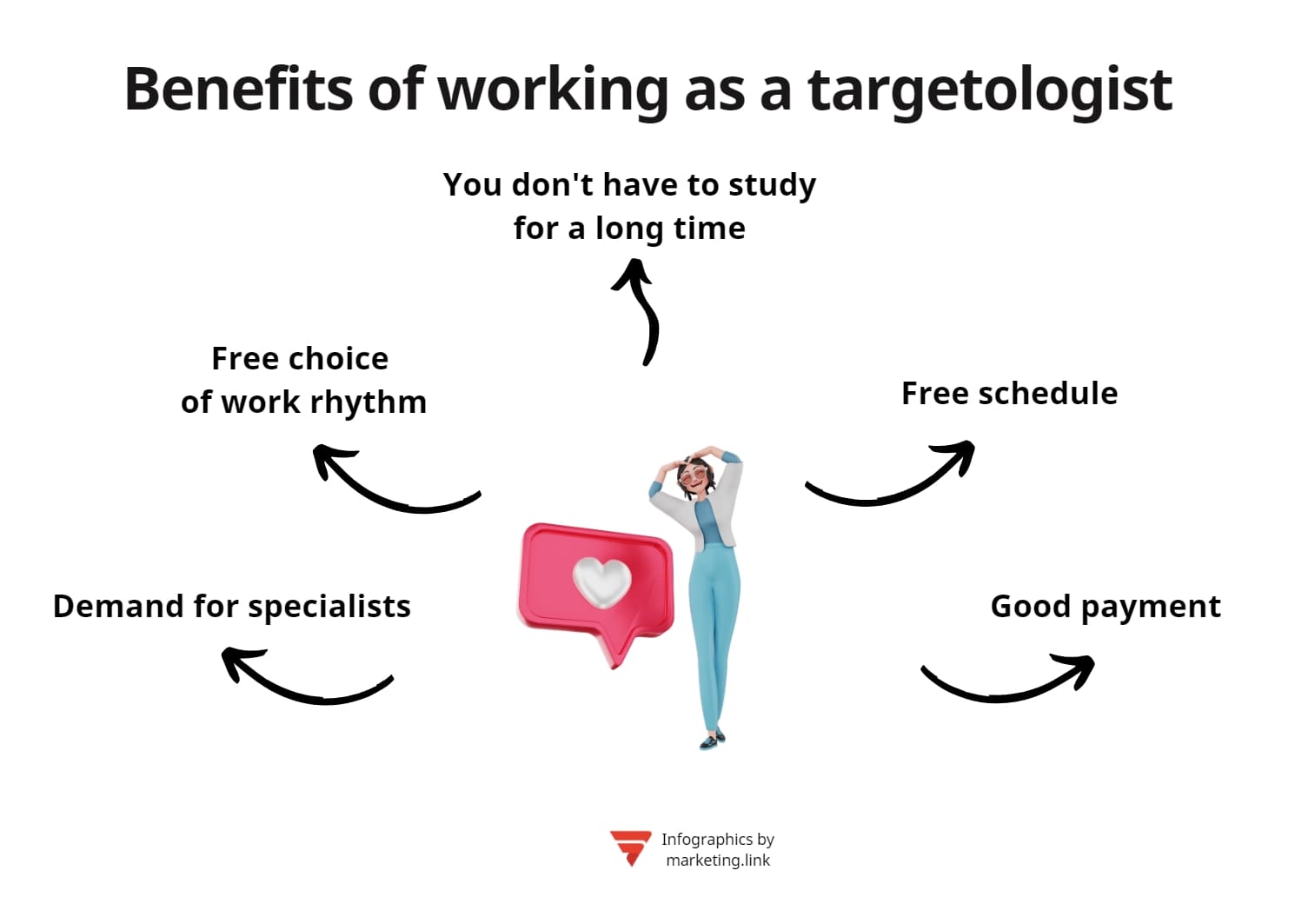 Benefits of working as a targetologist

You don't have to study for a long time

Free choice of work rhythm

Free schedule

Demand for specialists

Good payment

Infographics by marketing.link